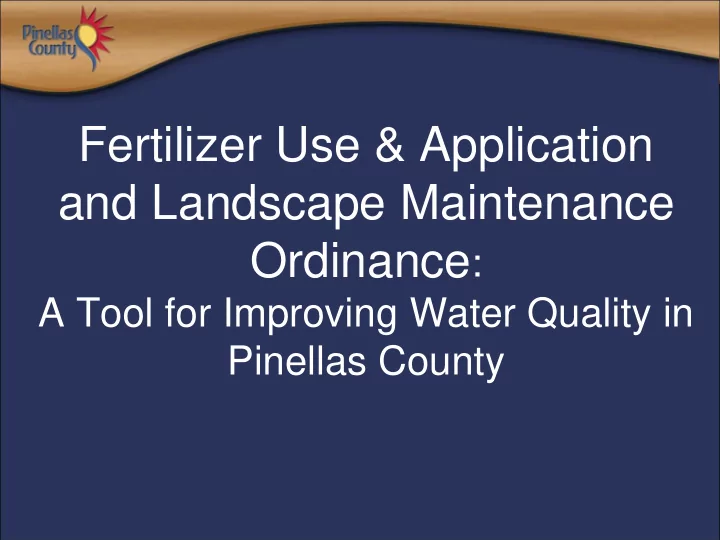 Pinellas County

Fertilizer Use & Application and Landscape Maintenance Ordinance:

A Tool for Improving Water Quality in Pinellas County